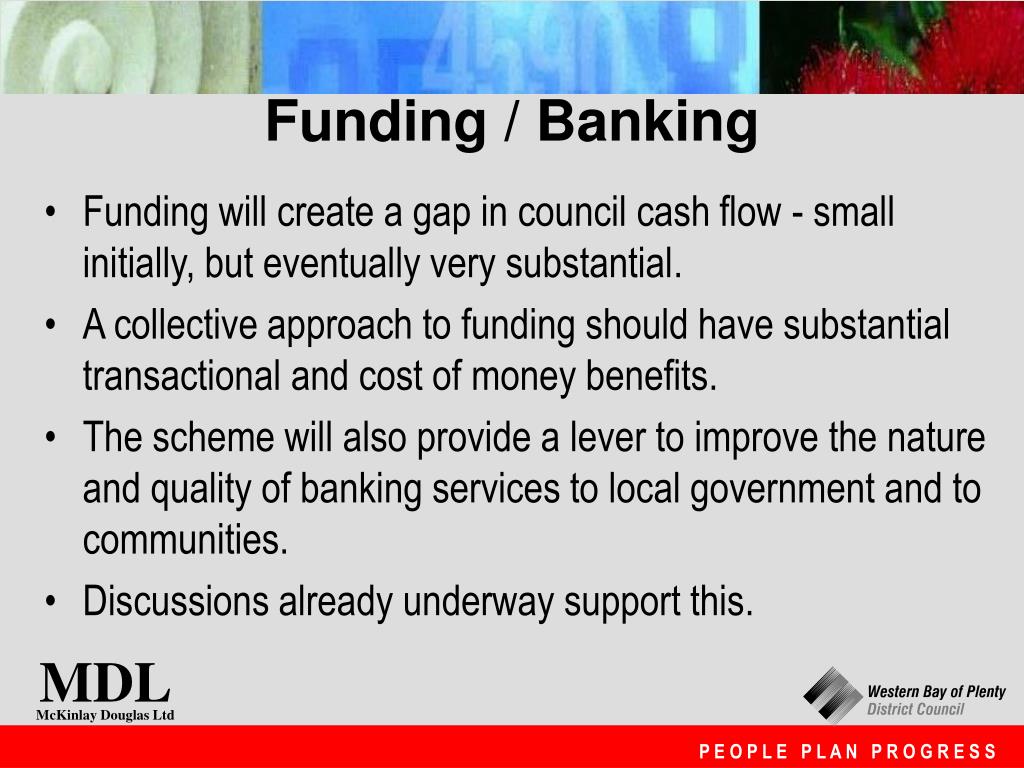 Funding / Banking

• Funding will create a gap in council cash flow - small initially, but eventually very substantial.

• A collective approach to funding should have substantial transactional and cost of money benefits.

• The scheme will also provide a lever to improve the nature and quality of banking services to local government and to communities.

• Discussions already underway support this.

MDL
McKinlay Douglas Ltd

Western Bay of Plenty
District Council

PEOPLE PLAN PROGRESS